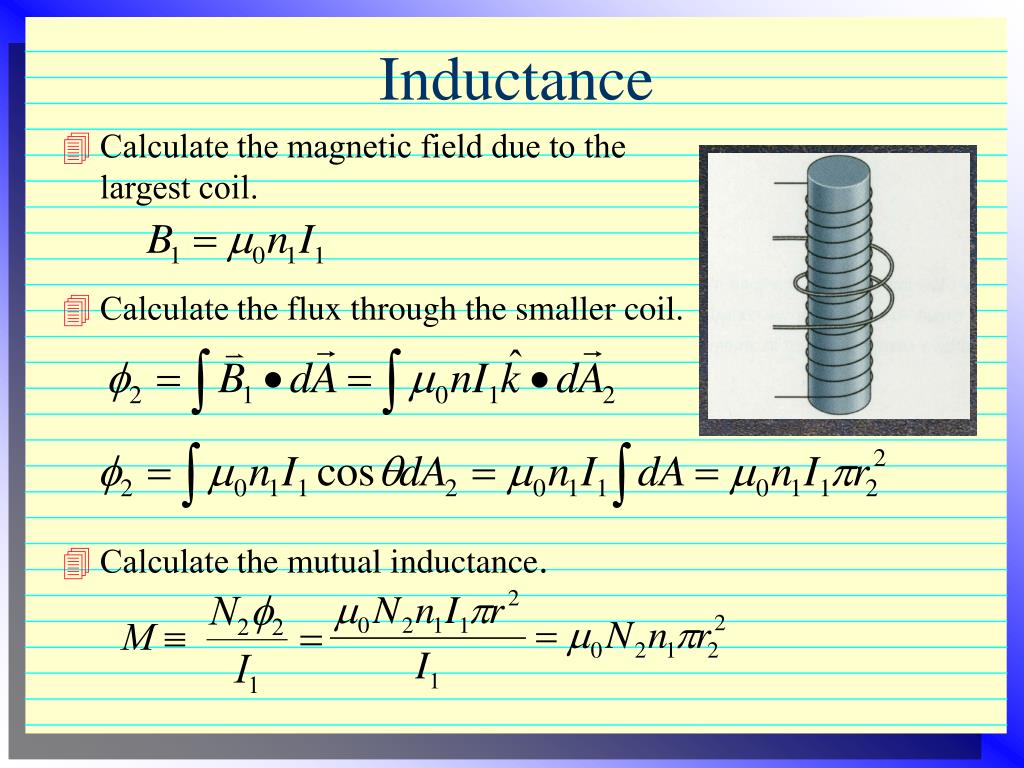 Inductance

Calculate the magnetic field due to the largest coil.

$B_1 = \mu_0 n_1 I_1$

Calculate the flux through the smaller coil.

$\phi_2 = \int \vec{B}_1 \bullet d\vec{A} = \int \mu_0 n I_1 \hat{k} \bullet d\vec{A}_2$

$\phi_2 = \int \mu_0 n_1 I_1 \cos\theta dA_2 = \mu_0 n_1 I_1 \int dA = \mu_0 n_1 I_1 \pi r_2^2$

Calculate the mutual inductance.

$M \equiv \frac{N_2 \phi_2}{I_1} = \frac{\mu_0 N_2 n_1 I_1 \pi r^2}{I_1} = \mu_0 N_2 n_1 \pi r_2^2$